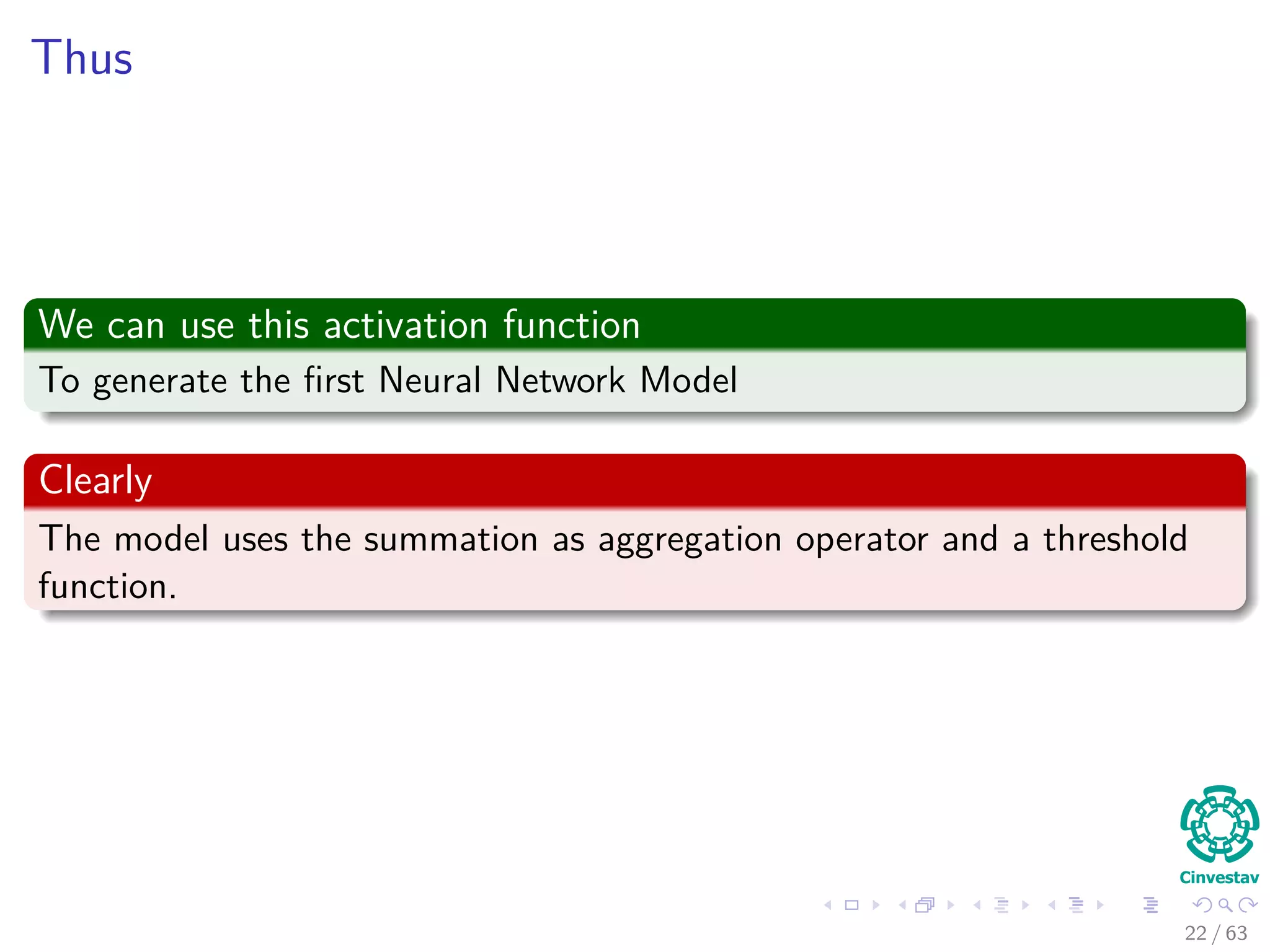 Thus

We can use this activation function

To generate the first Neural Network Model

Clearly

The model uses the summation as aggregation operator and a threshold function.

Cinvestav

22 / 63